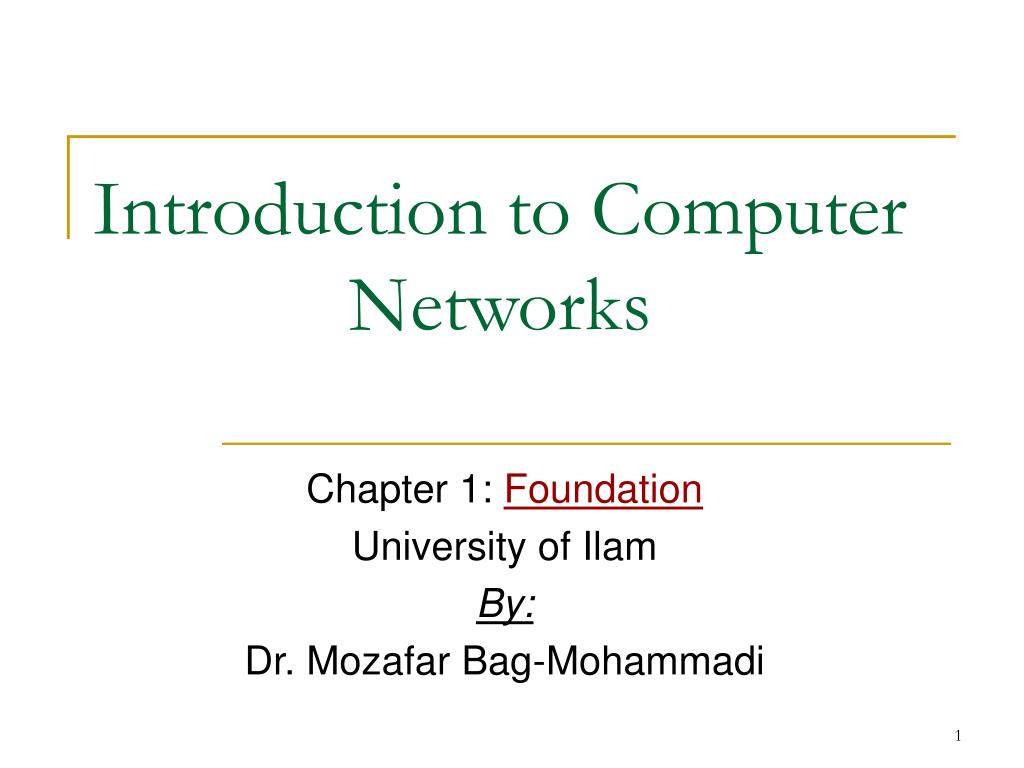 Introduction to Computer Networks

Chapter 1: Foundation
University of Ilam
By:
Dr. Mozafar Bag-Mohammadi

1